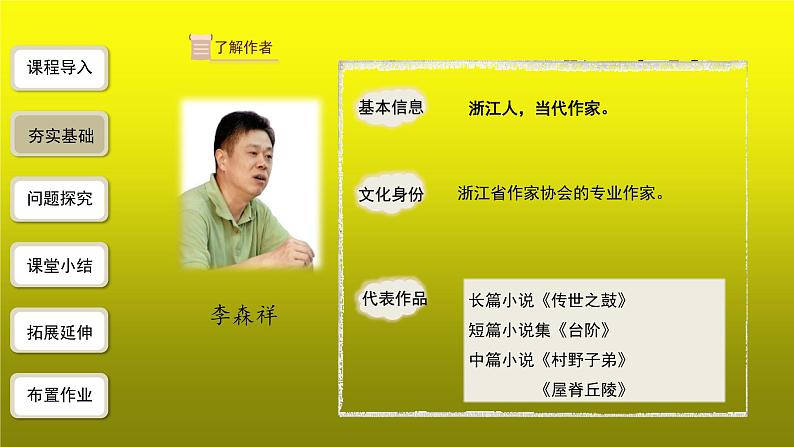 课程导入

夯实基础

问题探究

课堂小结

拓展延伸

布置作业

了解作者

李森祥

基本信息 浙江人，当代作家。

文化身份 浙江省作家协会的专业作家。

代表作品
长篇小说《传世之鼓》
短篇小说集《台阶》
中篇小说《村野子弟》
《屋脊丘陵》